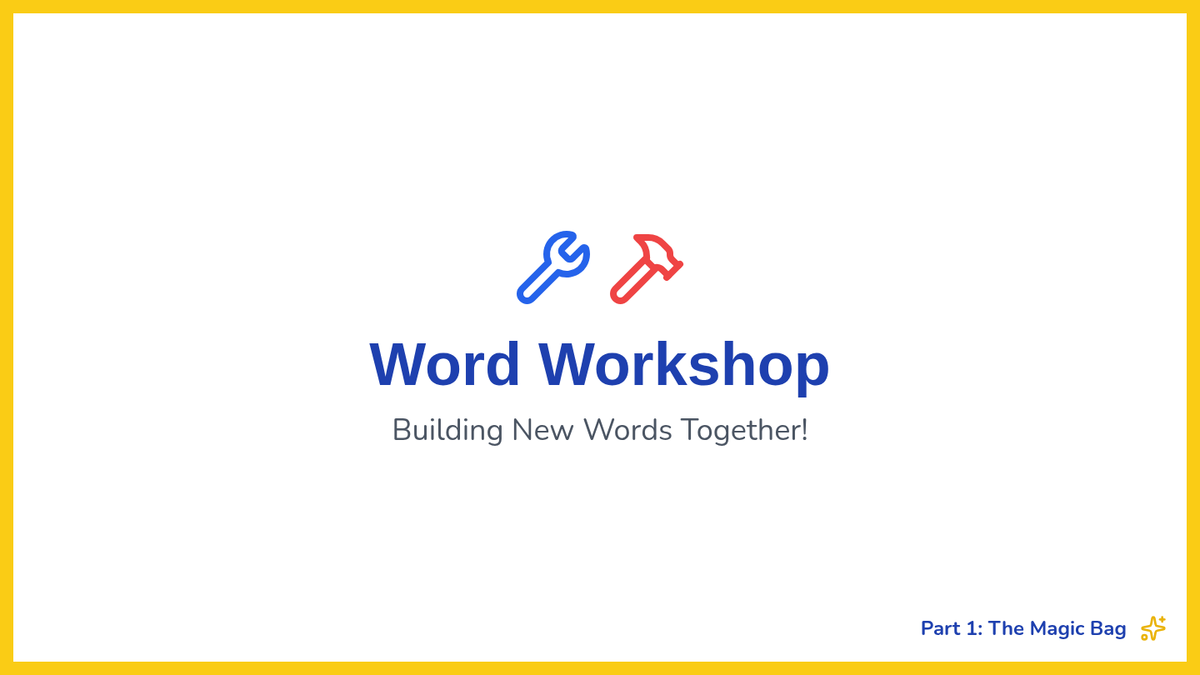 Word Workshop

Building New Words Together!

Part 1: The Magic Bag